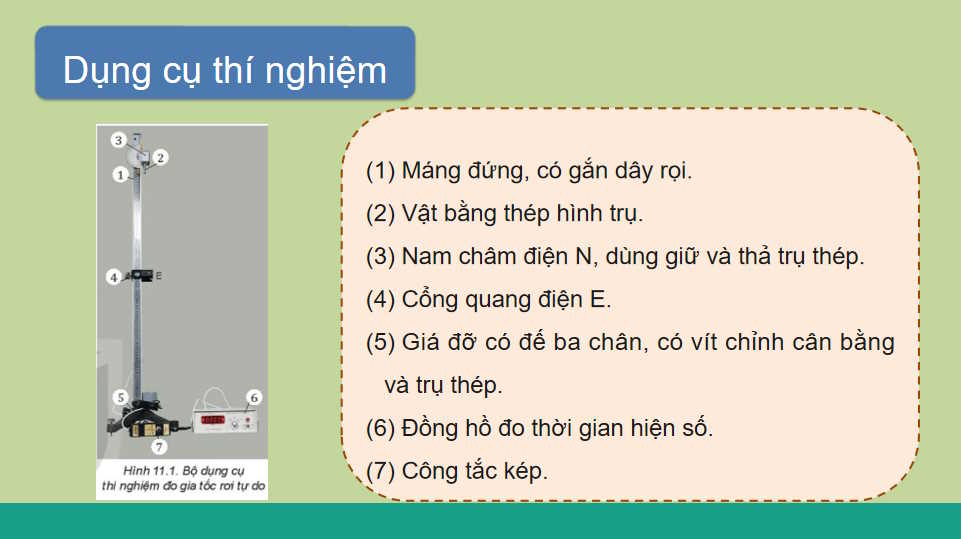 Dụng cụ thí nghiệm

3
2
1
4
E
5
6
7

Hình 11.1. Bộ dụng cụ thí nghiệm đo gia tốc rơi tự do

(1) Máng đứng, có gắn dây rọi.

(2) Vật bằng thép hình trụ.

(3) Nam châm điện N, dùng giữ và thả trụ thép.

(4) Cổng quang điện E.

(5) Giá đỡ có đế ba chân, có vít chỉnh cân bằng và trụ thép.

(6) Đồng hồ đo thời gian hiện số.

(7) Công tắc kép.